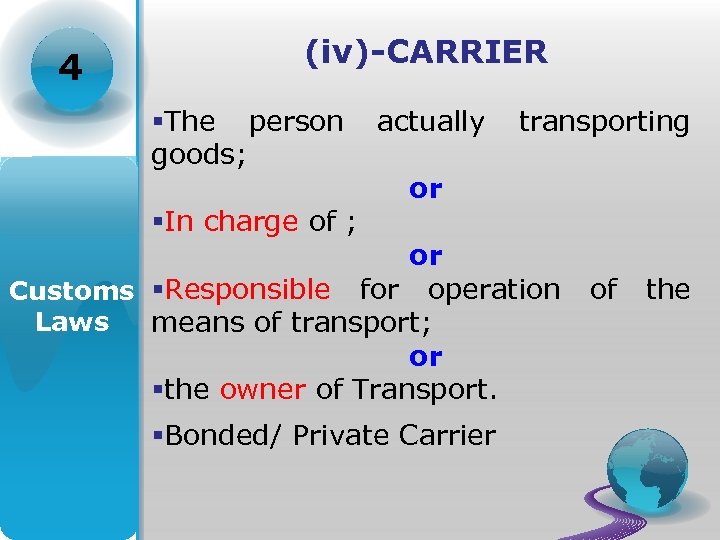 4

Customs Laws

(iv)-CARRIER

▪The person actually transporting goods;

or

▪In charge of ;

or

▪Responsible for operation of the means of transport;

or

▪the owner of Transport.

▪Bonded/ Private Carrier